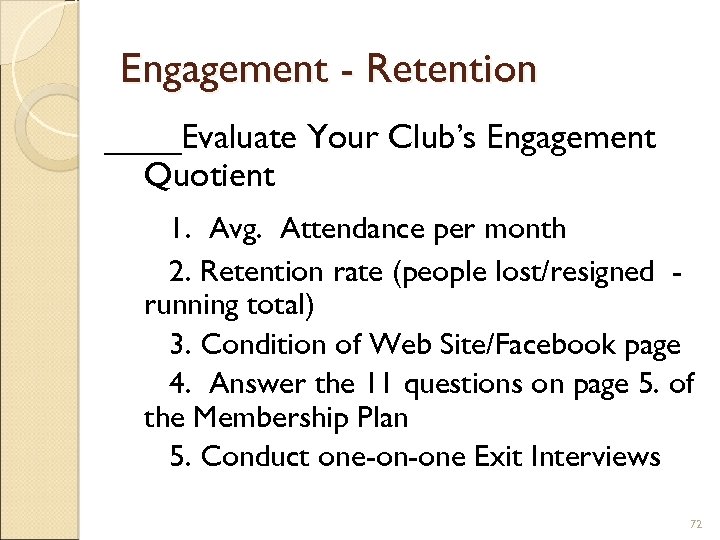 Engagement - Retention

____Evaluate Your Club's Engagement Quotient

1. Avg. Attendance per month

2. Retention rate (people lost/resigned - running total)

3. Condition of Web Site/Facebook page

4. Answer the 11 questions on page 5. of the Membership Plan

5. Conduct one-on-one Exit Interviews

72